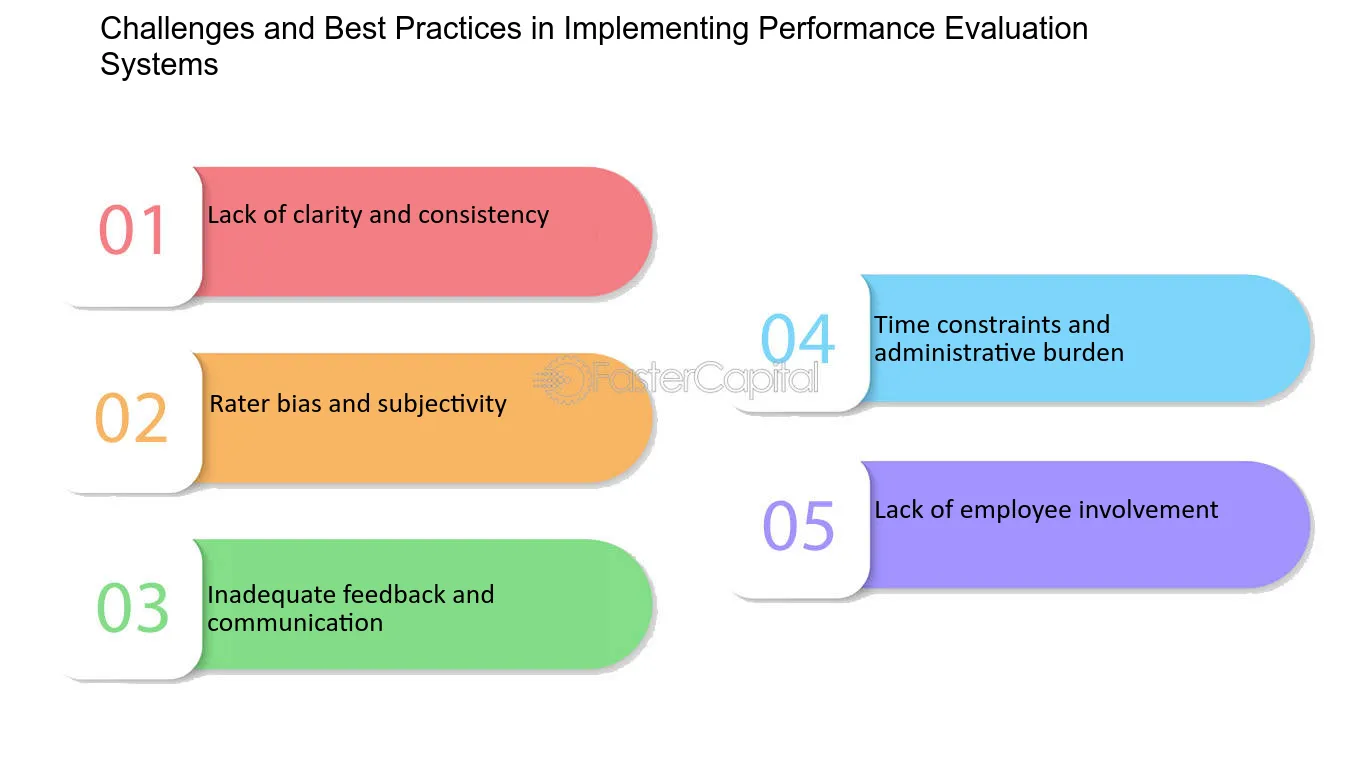 Challenges and Best Practices in Implementing Performance Evaluation Systems

01 Lack of clarity and consistency

02 Rater bias and subjectivity

03 Inadequate feedback and communication

04 Time constraints and administrative burden

05 Lack of employee involvement

FasterCapital